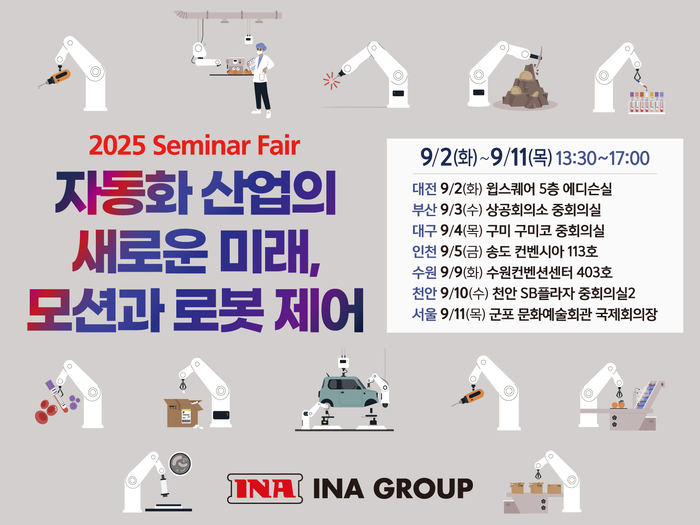 2025 Seminar Fair

자동화 산업의 새로운 미래, 모션과 로봇 제어

9/2(화)~9/11(목) 13:30~17:00

대전 9/2(화) 윕스퀘어 5층 에디슨실
부산 9/3(수) 상공회의소 중회의실
대구 9/4(목) 구미 구미코 중회의실
인천 9/5(금) 송도 컨벤시아 113호
수원 9/9(화) 수원컨벤션센터 403호
천안 9/10(수) 천안 SB플라자 중회의실2
서울 9/11(목) 군포 문화예술회관 국제회의장

INA INA GROUP